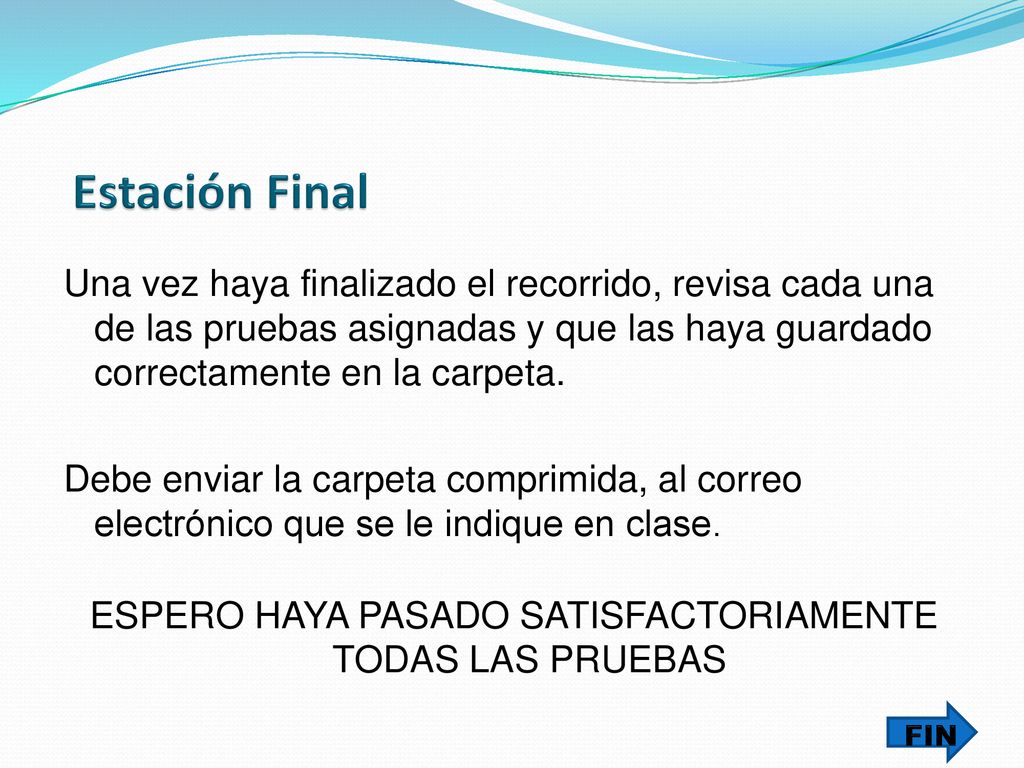 Estación Final

Una vez haya finalizado el recorrido, revisa cada una de las pruebas asignadas y que las haya guardado correctamente en la carpeta.

Debe enviar la carpeta comprimida, al correo electrónico que se le indique en clase.

ESPERO HAYA PASADO SATISFACTORIAMENTE TODAS LAS PRUEBAS

FIN